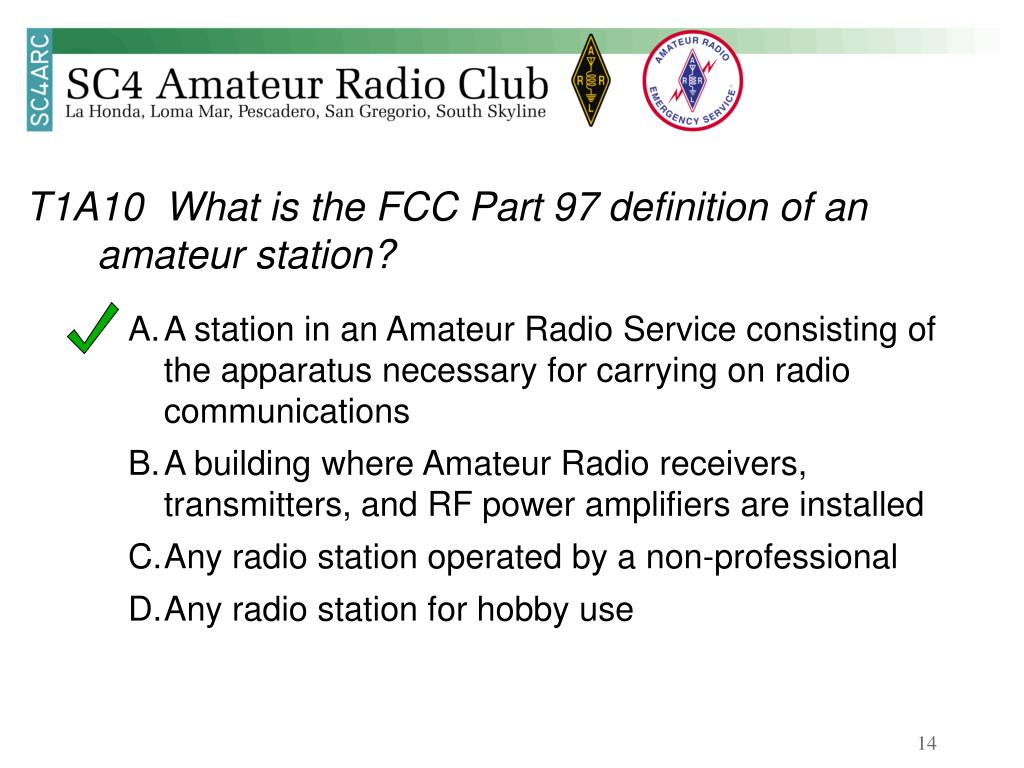 SC4ARC

SC4 Amateur Radio Club
La Honda, Loma Mar, Pescadero, San Gregorio, South Skyline

A R R L

AMATEUR RADIO EMERGENCY SERVICE
A R R L

T1A10 What is the FCC Part 97 definition of an amateur station?

A. A station in an Amateur Radio Service consisting of the apparatus necessary for carrying on radio communications
B. A building where Amateur Radio receivers, transmitters, and RF power amplifiers are installed
C. Any radio station operated by a non-professional
D. Any radio station for hobby use

14